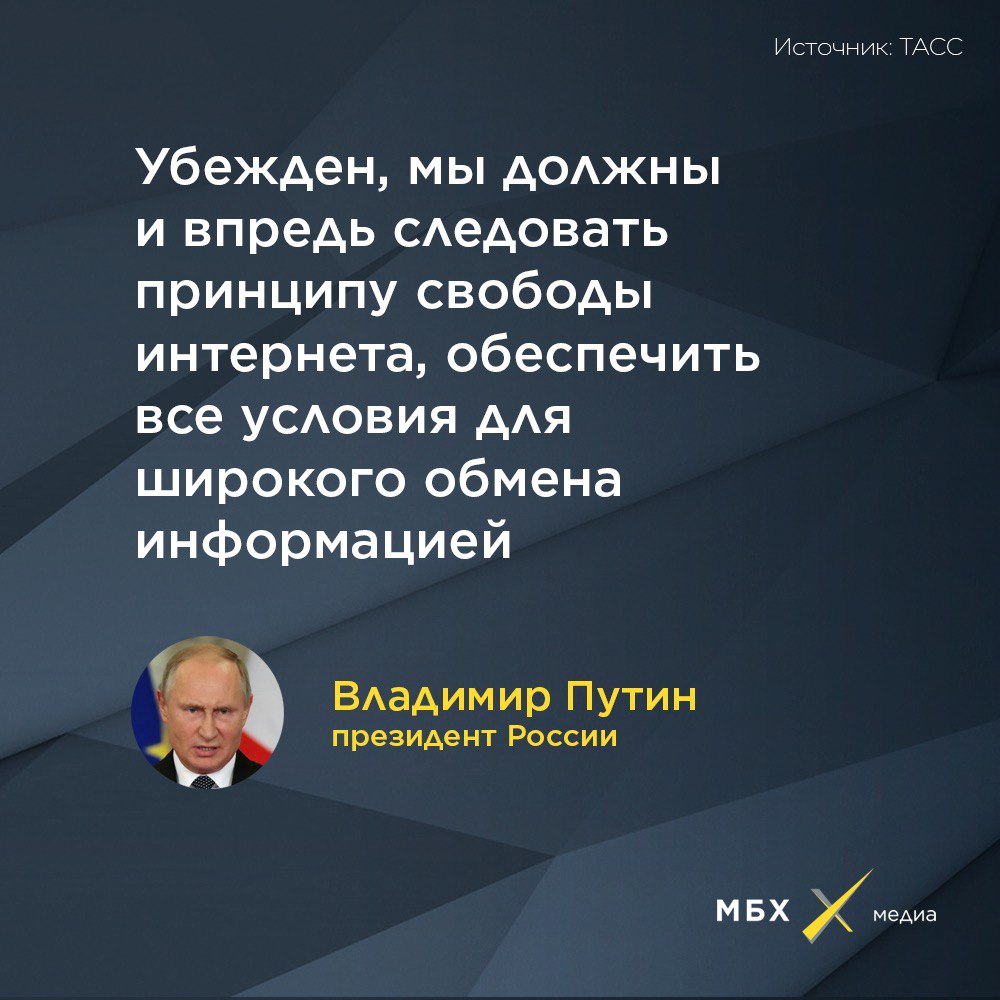 Источник: ТАСС

Убежден, мы должны и впредь следовать принципу свободы интернета, обеспечить все условия для широкого обмена информацией

Владимир Путин
президент России

МБХ медиа